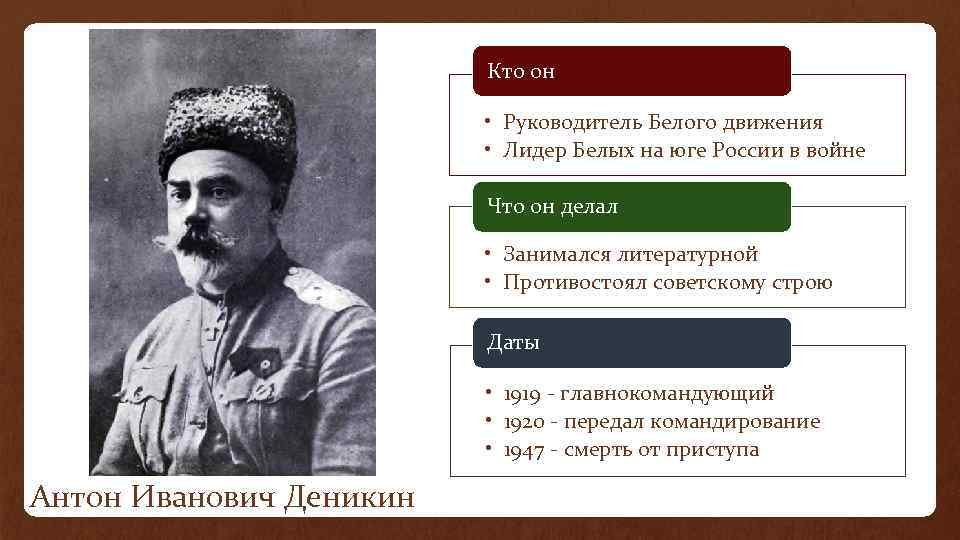 Кто он

• Руководитель Белого движения
• Лидер Белых на юге России в войне

Что он делал

• Занимался литературной
• Противостоял советскому строю

Даты

• 1919 - главнокомандующий
• 1920 - передал командирование
• 1947 - смерть от приступа

Антон Иванович Деникин